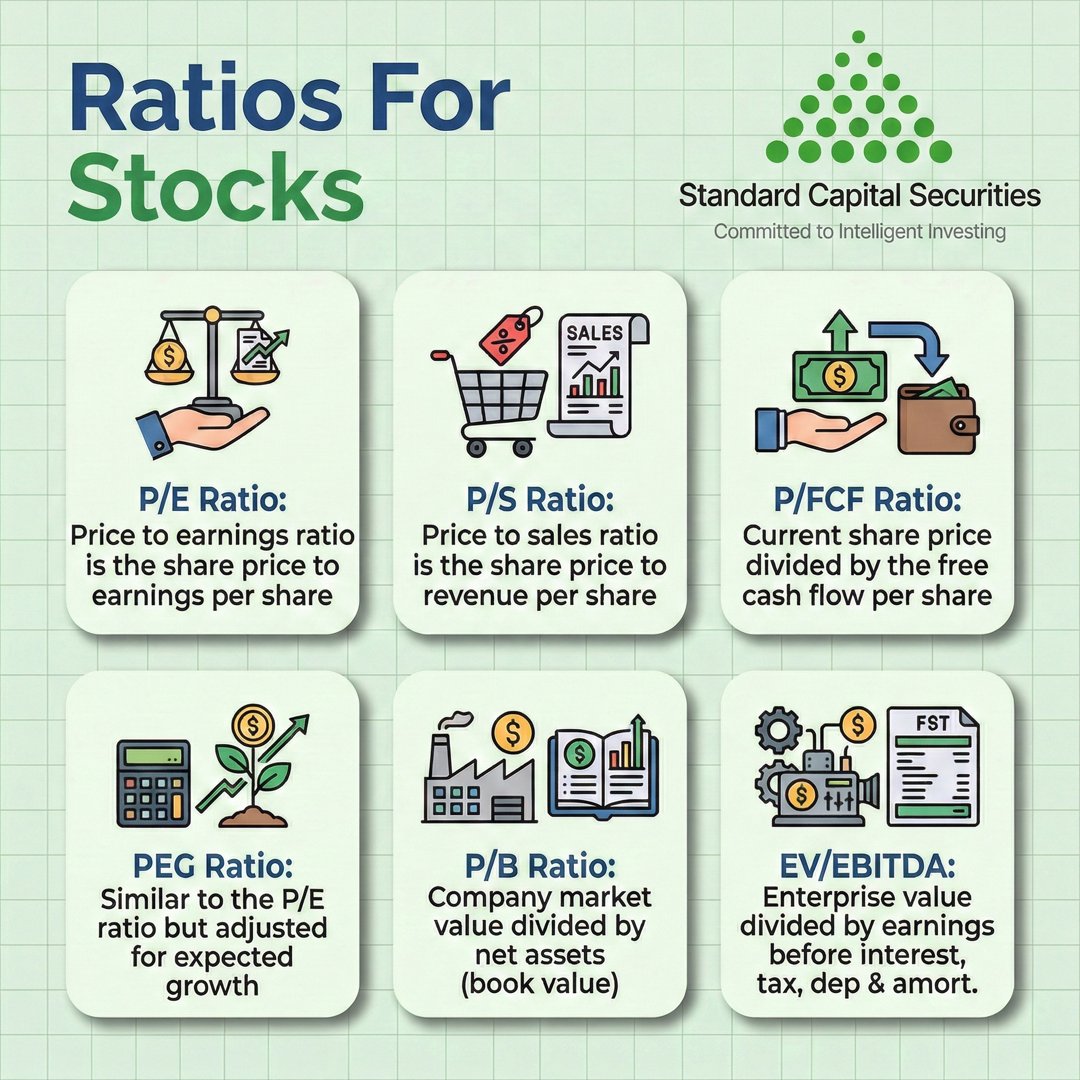 Ratios For Stocks

Standard Capital Securities
Committed to Intelligent Investing

SALES

P/E Ratio:
Price to earnings ratio is the share price to earnings per share

P/S Ratio:
Price to sales ratio is the share price to revenue per share

P/FCF Ratio:
Current share price divided by the free cash flow per share

FST

PEG Ratio:
Similar to the P/E ratio but adjusted for expected growth

P/B Ratio:
Company market value divided by net assets (book value)

EV/EBITDA:
Enterprise value divided by earnings before interest, tax, dep & amort.